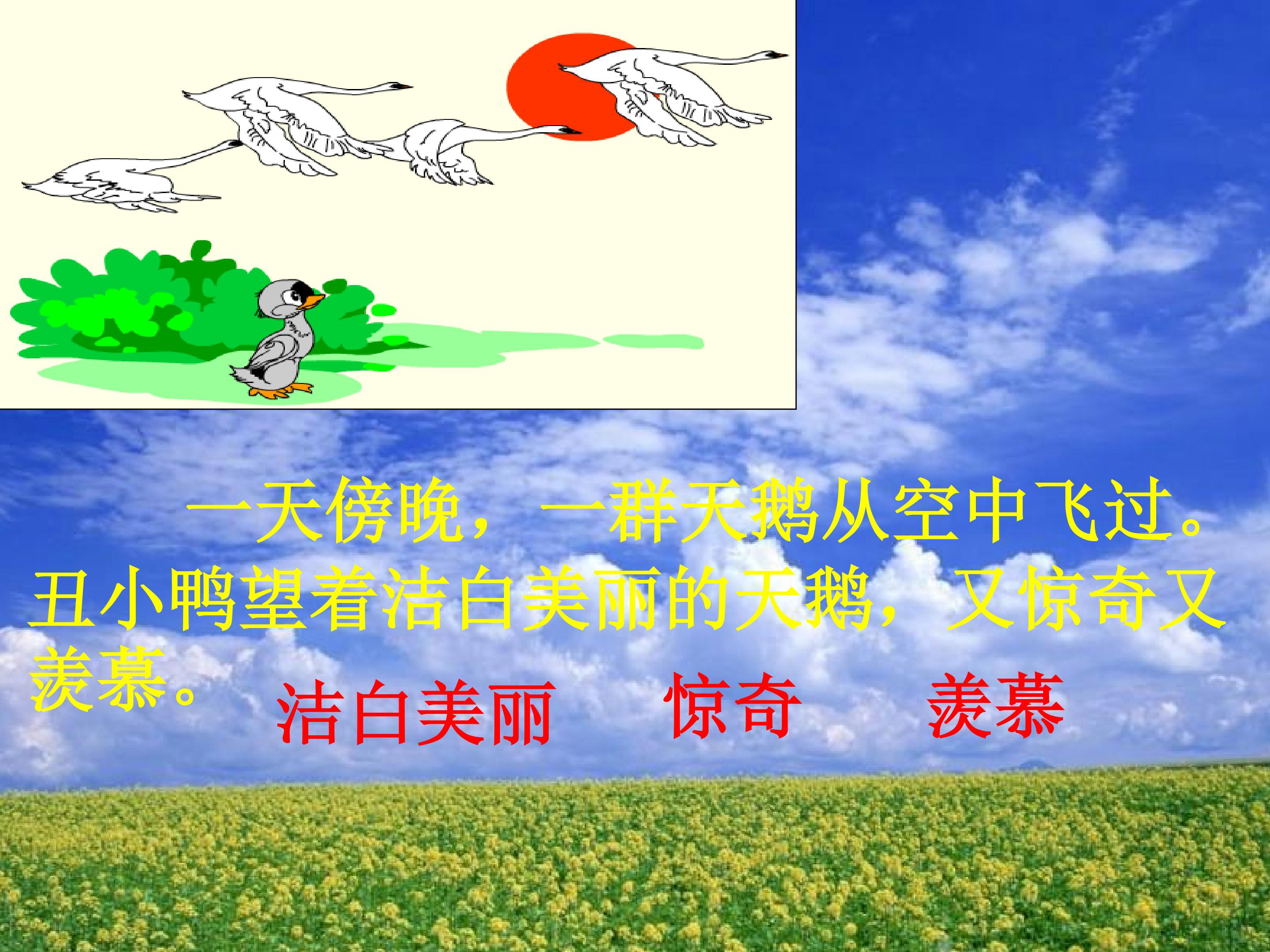 一天傍晚，一群天鹅从空中飞过。丑小鸭望着洁白美丽的天鹅，又惊奇又羡慕。

洁白美丽　惊奇　羡慕